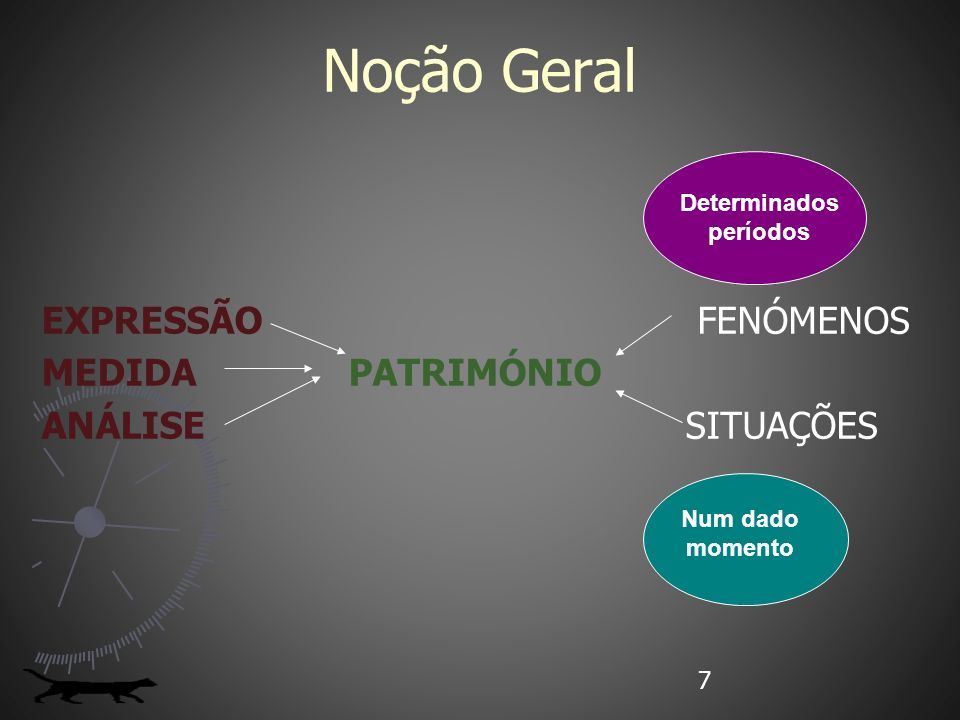 Noção Geral

Determinados períodos

EXPRESSÃO
MEDIDA
ANÁLISE

PATRIMÓNIO

FENÓMENOS

SITUAÇÕES

Num dado momento

7